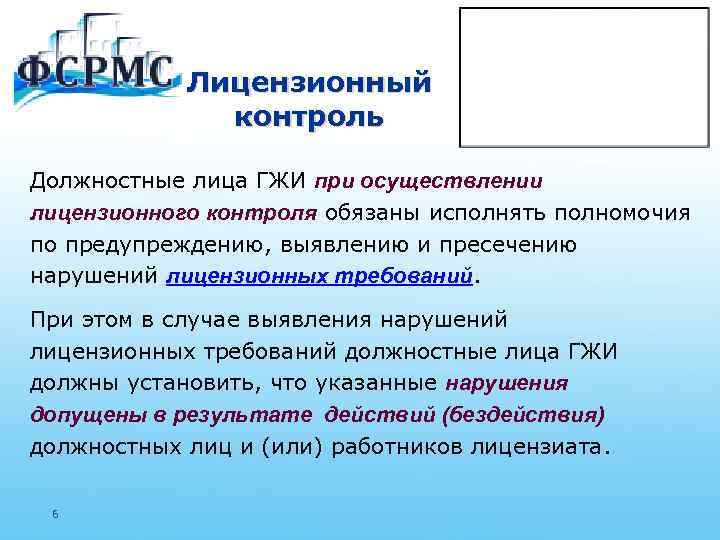 ФСРМС

Лицензионный контроль

Должностные лица ГЖИ при осуществлении лицензионного контроля обязаны исполнять полномочия по предупреждению, выявлению и пресечению нарушений лицензионных требований.

При этом в случае выявления нарушений лицензионных требований должностные лица ГЖИ должны установить, что указанные нарушения допущены в результате действий (бездействия) должностных лиц и (или) работников лицензиата.

6